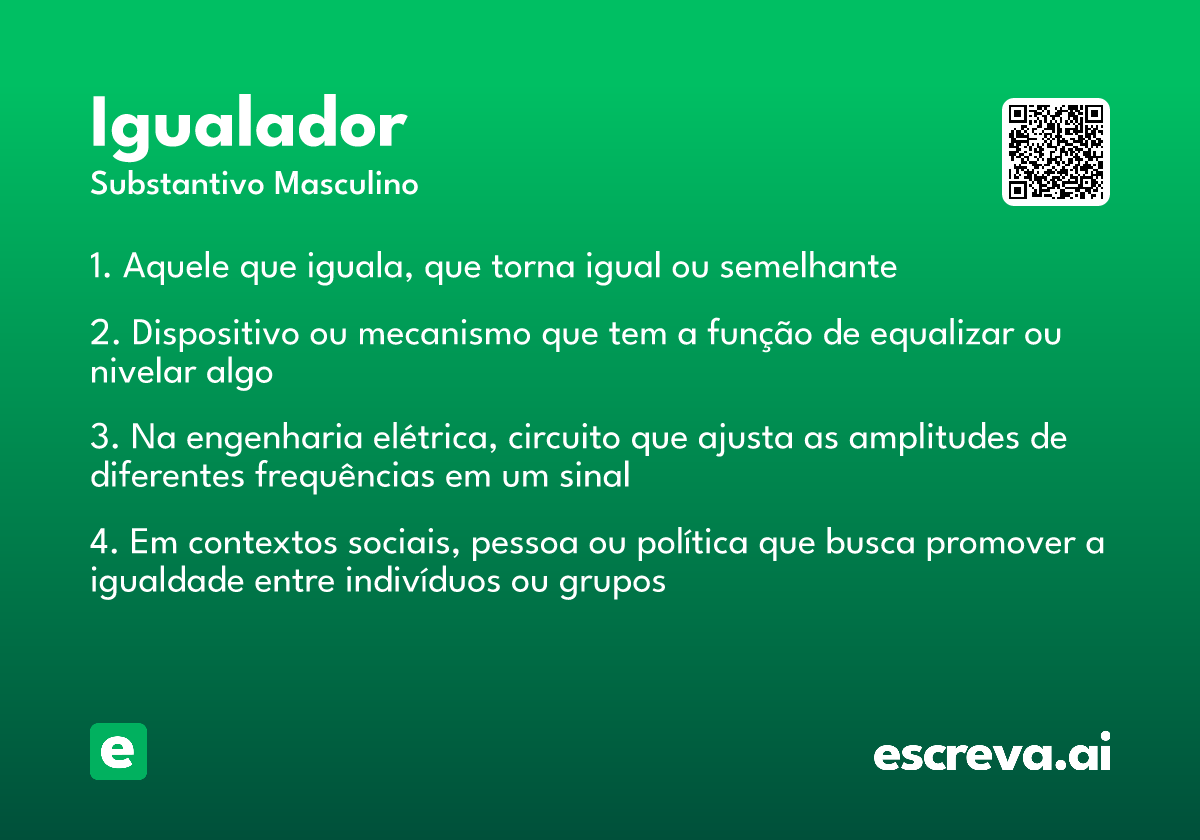 Igualador
Substantivo Masculino

1. Aquele que iguala, que torna igual ou semelhante

2. Dispositivo ou mecanismo que tem a função de equalizar ou nivelar algo

3. Na engenharia elétrica, circuito que ajusta as amplitudes de diferentes frequências em um sinal

4. Em contextos sociais, pessoa ou política que busca promover a igualdade entre indivíduos ou grupos

e

escreva.ai